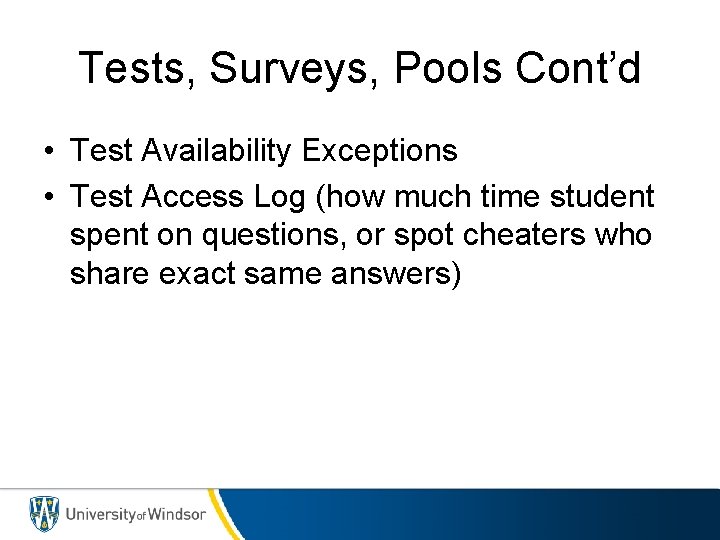 Tests, Surveys, Pools Cont’d

• Test Availability Exceptions
• Test Access Log (how much time student spent on questions, or spot cheaters who share exact same answers)

University of Windsor